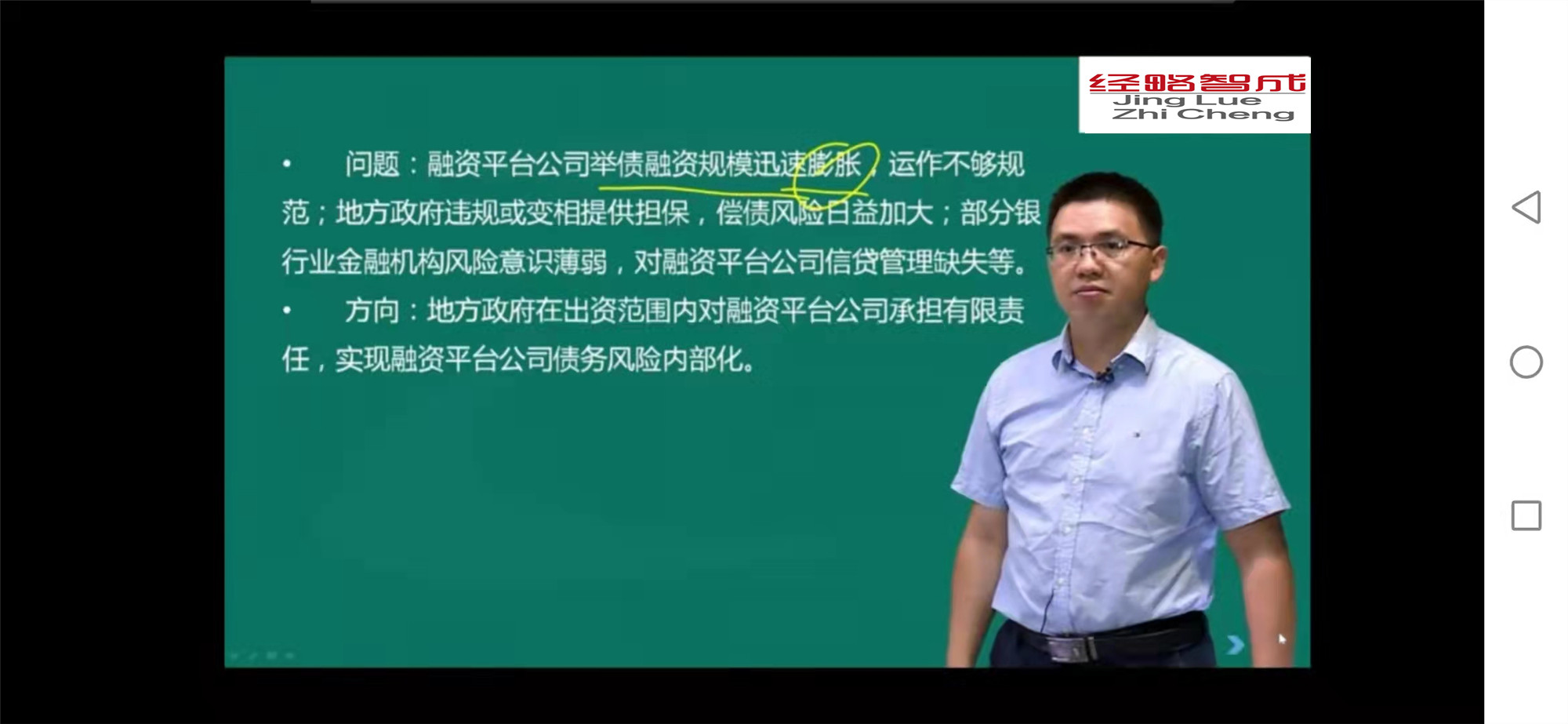 经略智成
Jing Lue
Zhi Cheng

• 问题：融资平台公司举债融资规模迅速膨胀，运作不够规范；地方政府违规或变相提供担保，偿债风险日益加大；部分银行业金融机构风险意识薄弱，对融资平台公司信贷管理缺失等。

• 方向：地方政府在出资范围内对融资平台公司承担有限责任，实现融资平台公司债务风险内部化。